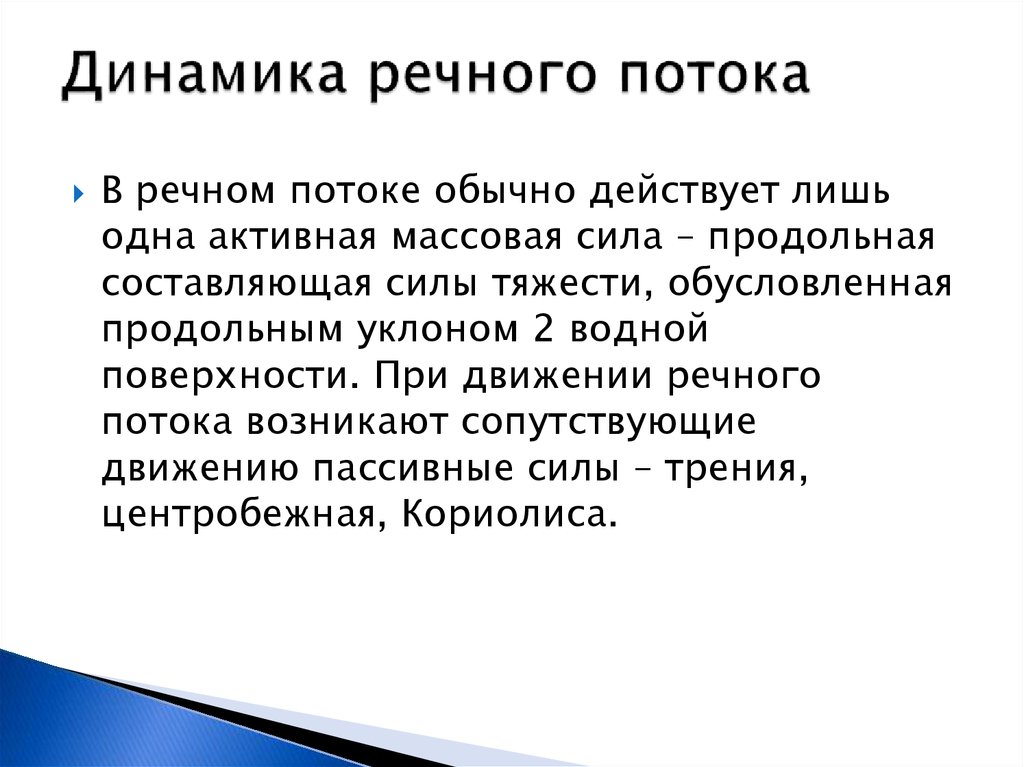 Динамика речного потока

В речном потоке обычно действует лишь одна активная массовая сила – продольная составляющая силы тяжести, обусловленная продольным уклоном 2 водной поверхности. При движении речного потока возникают сопутствующие движению пассивные силы – трения, центробежная, Кориолиса.